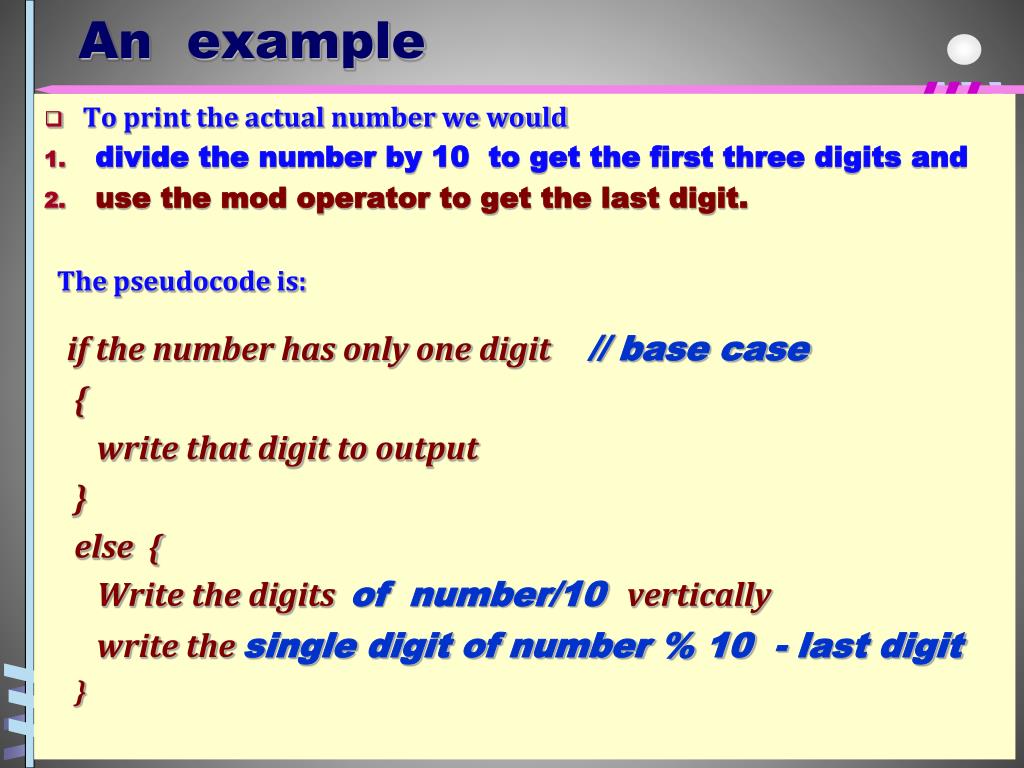 An example

To print the actual number we would
1. divide the number by 10 to get the first three digits and
2. use the mod operator to get the last digit.

The pseudocode is:

if the number has only one digit // base case
{
write that digit to output
}
else {
Write the digits of number/10 vertically
write the single digit of number % 10 - last digit
}